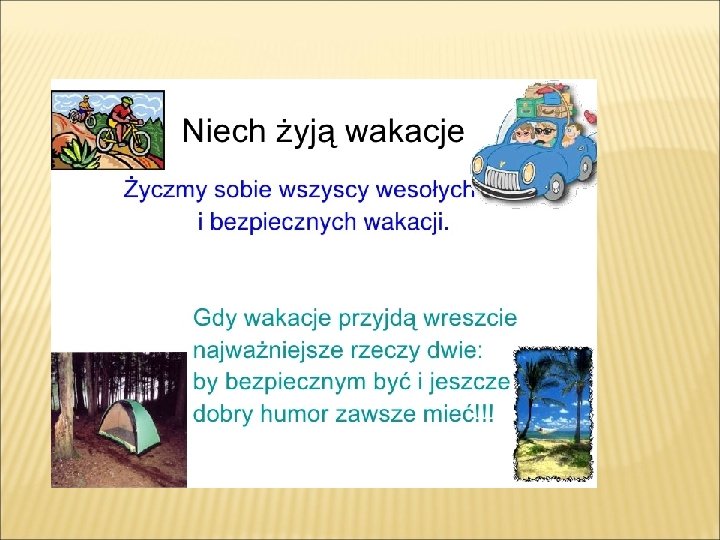 Niech żyją wakacje

Życzmy sobie wszyscy wesołych i bezpiecznych wakacji.

Gdy wakacje przyjdą wreszcie
najważniejsze rzeczy dwie:
by bezpiecznym być i jeszcze
dobry humor zawsze mieć!!!